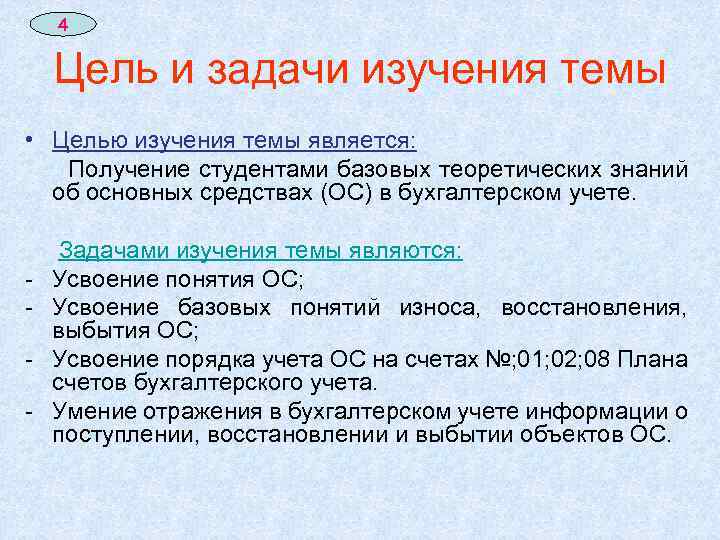 4

Цель и задачи изучения темы

• Целью изучения темы является:

Получение студентами базовых теоретических знаний об основных средствах (ОС) в бухгалтерском учете.

Задачами изучения темы являются:

- Усвоение понятия ОС;
- Усвоение базовых понятий износа, восстановления, выбытия ОС;
- Усвоение порядка учета ОС на счетах №;01;02;08 Плана счетов бухгалтерского учета.
- Умение отражения в бухгалтерском учете информации о поступлении, восстановлении и выбытии объектов ОС.